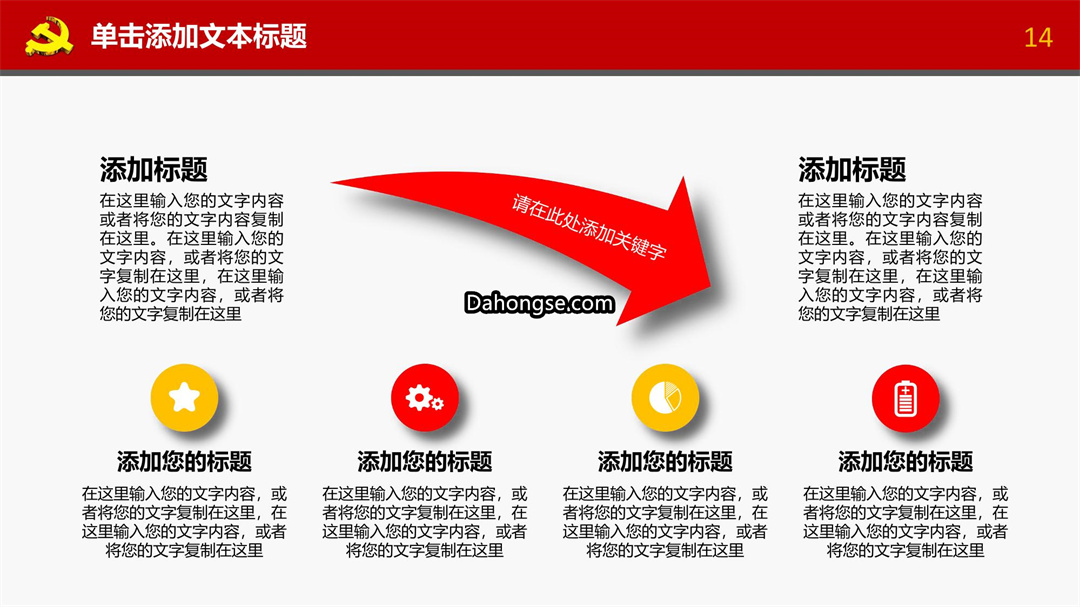 单击添加文本标题

14

添加标题
在这里输入您的文字内容或者将您的文字内容复制在这里。在这里输入您的文字内容，或者将您的文字复制在这里，在这里输入您的文字内容，或者将您的文字复制在这里

请在此处添加关键字

Dahongse.com

添加标题
在这里输入您的文字内容或者将您的文字内容复制在这里。在这里输入您的文字内容，或者将您的文字复制在这里，在这里输入您的文字内容，或者将您的文字复制在这里

添加您的标题
在这里输入您的文字内容，或者将您的文字复制在这里，在这里输入您的文字内容，或者将您的文字复制在这里

添加您的标题
在这里输入您的文字内容，或者将您的文字复制在这里，在这里输入您的文字内容，或者将您的文字复制在这里

添加您的标题
在这里输入您的文字内容，或者将您的文字复制在这里，在这里输入您的文字内容，或者将您的文字复制在这里

添加您的标题
在这里输入您的文字内容，或者将您的文字复制在这里，在这里输入您的文字内容，或者将您的文字复制在这里